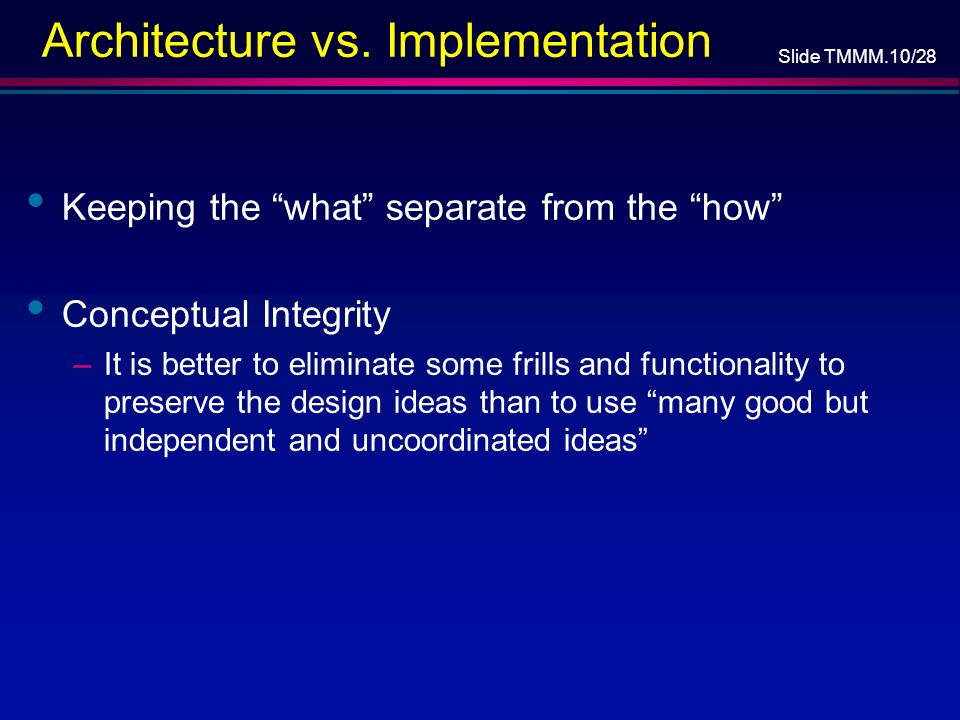 Architecture vs. Implementation

Slide TMMM.10/28

• Keeping the “what” separate from the “how”

• Conceptual Integrity

– It is better to eliminate some frills and functionality to preserve the design ideas than to use “many good but independent and uncoordinated ideas”